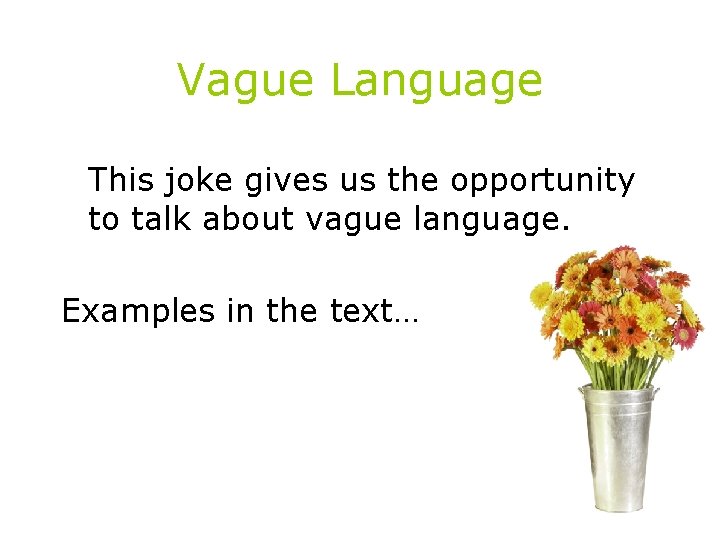 Vague Language

This joke gives us the opportunity to talk about vague language.

Examples in the text…